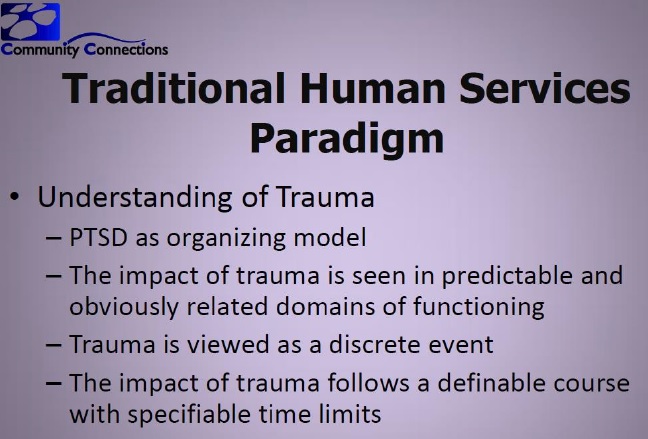 Community Connections

Traditional Human Services Paradigm

• Understanding of Trauma
– PTSD as organizing model
– The impact of trauma is seen in predictable and obviously related domains of functioning
– Trauma is viewed as a discrete event
– The impact of trauma follows a definable course with specifiable time limits